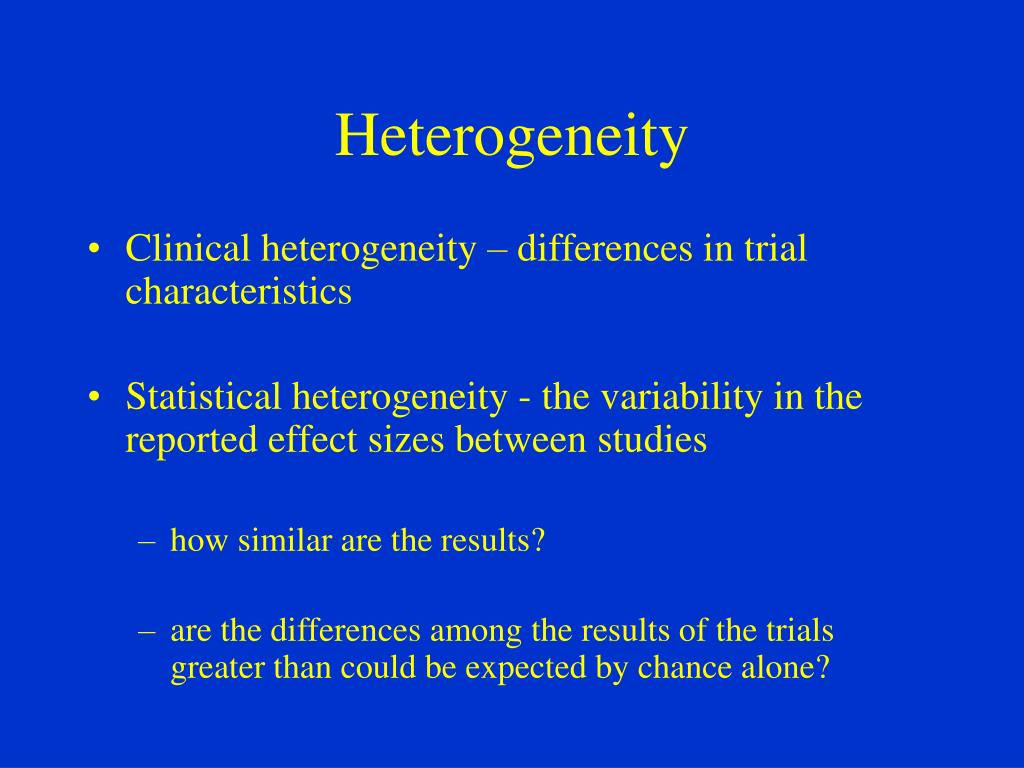 Heterogeneity

• Clinical heterogeneity – differences in trial characteristics

• Statistical heterogeneity - the variability in the reported effect sizes between studies

– how similar are the results?

– are the differences among the results of the trials greater than could be expected by chance alone?